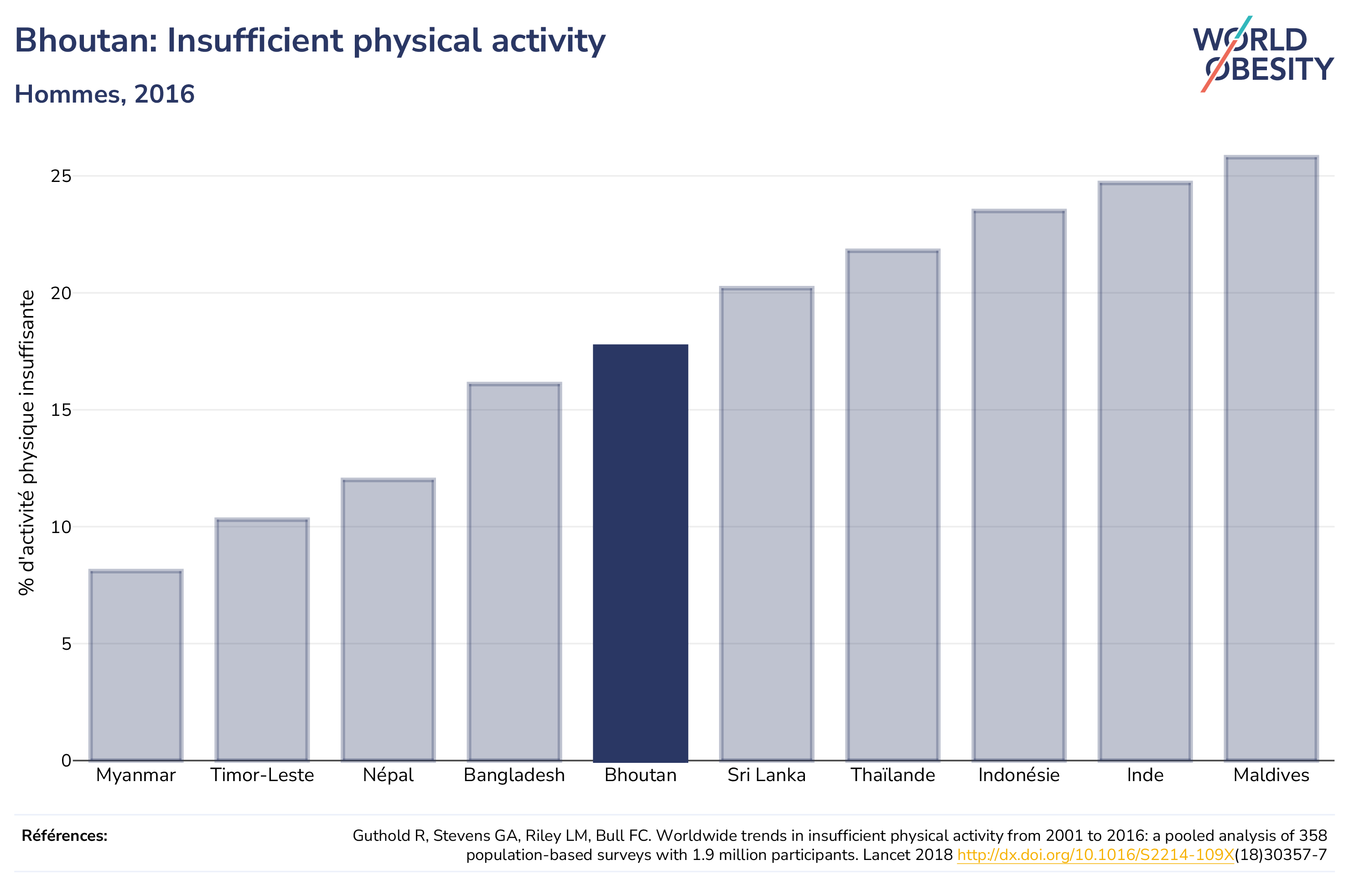 Bhoutan: Insufficient physical activity

Hommes, 2016

WORLD OBESITY

% d'activité physique insuffisante

25

20

15

10

5

0

Myanmar

Timor-Leste

Népal

Bangladesh

Bhoutan

Sri Lanka

Thaïlande

Indonésie

Inde

Maldives

Références:

Guthold R, Stevens GA, Riley LM, Bull FC. Worldwide trends in insufficient physical activity from 2001 to 2016: a pooled analysis of 358 population-based surveys with 1.9 million participants. Lancet 2018 http://dx.doi.org/10.1016/S2214-109X(18)30357-7